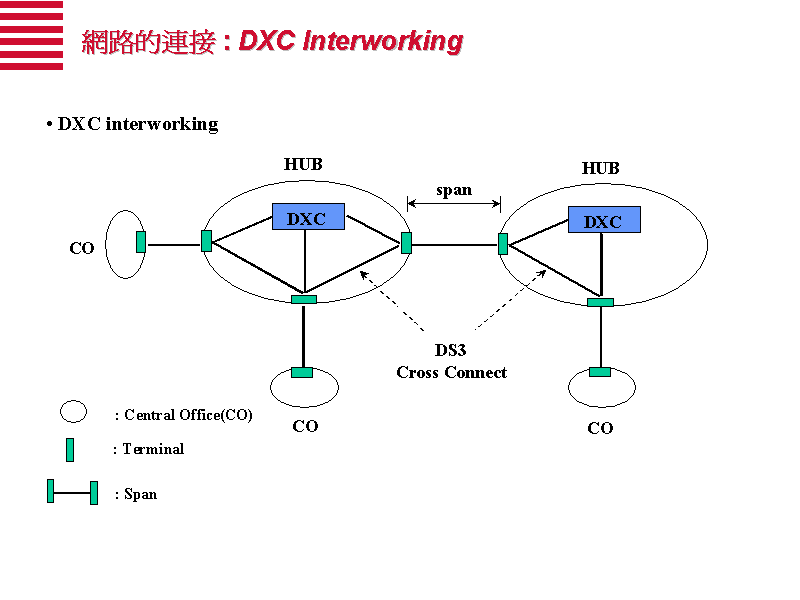 網路的連接 : DXC Interworking

• DXC interworking

HUB

HUB

span

DXC

DXC

CO

DS3
Cross Connect

CO

CO

: Central Office(CO)

: Terminal

: Span